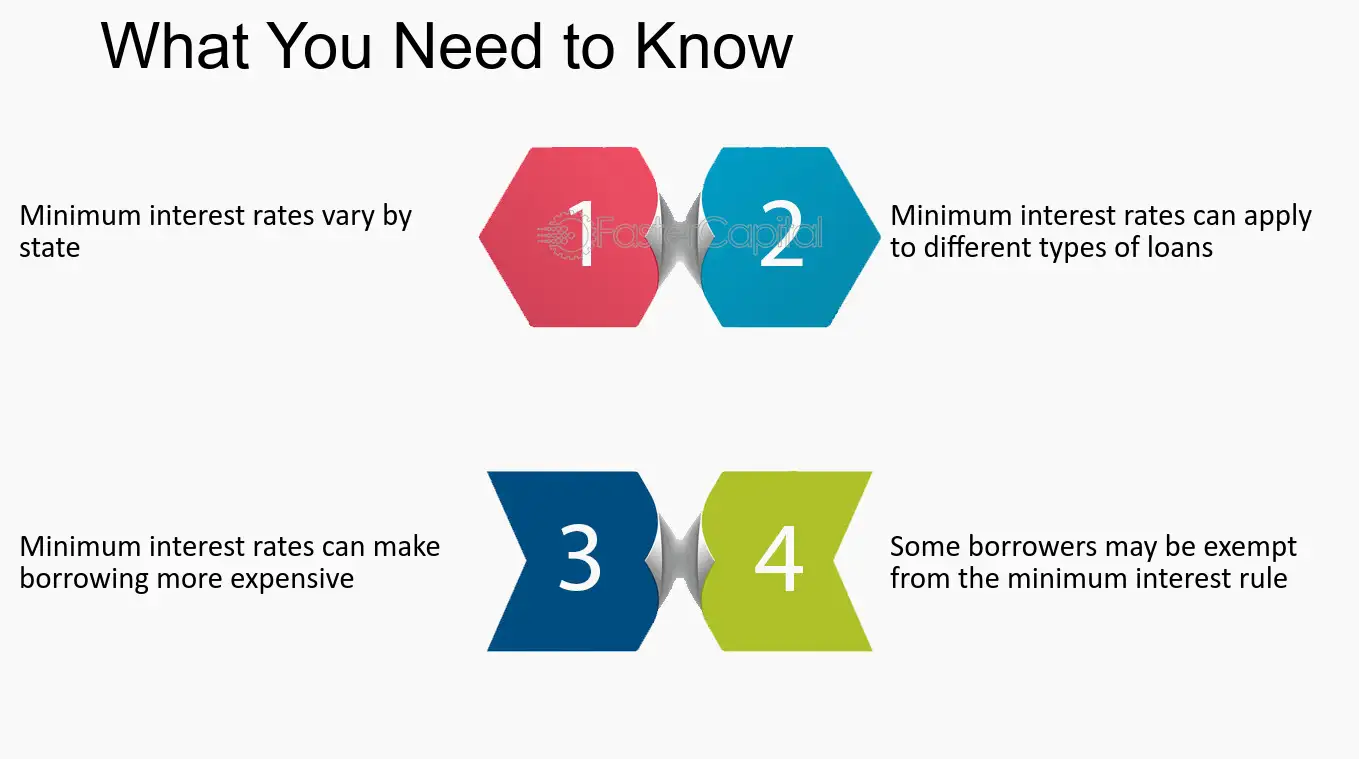 What You Need to Know

Minimum interest rates vary by state

1

2

Minimum interest rates can apply to different types of loans

Minimum interest rates can make borrowing more expensive

3

4

Some borrowers may be exempt from the minimum interest rule

FasterCapital